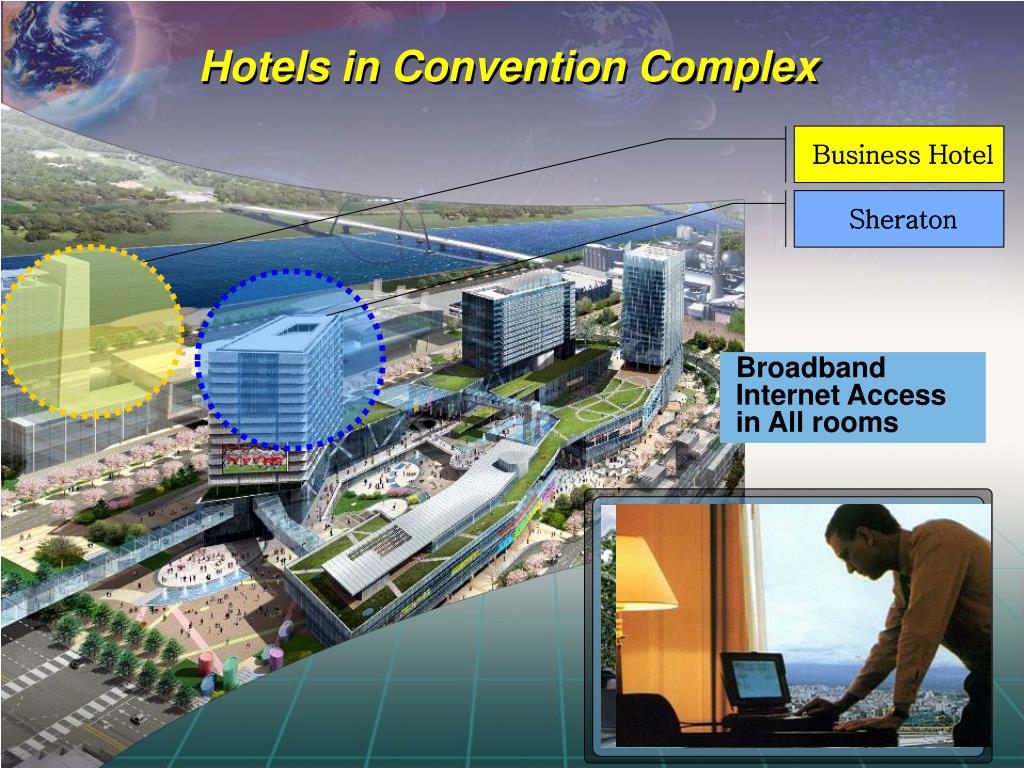 Hotels in Convention Complex

Business Hotel

Sheraton

Broadband Internet Access in All rooms